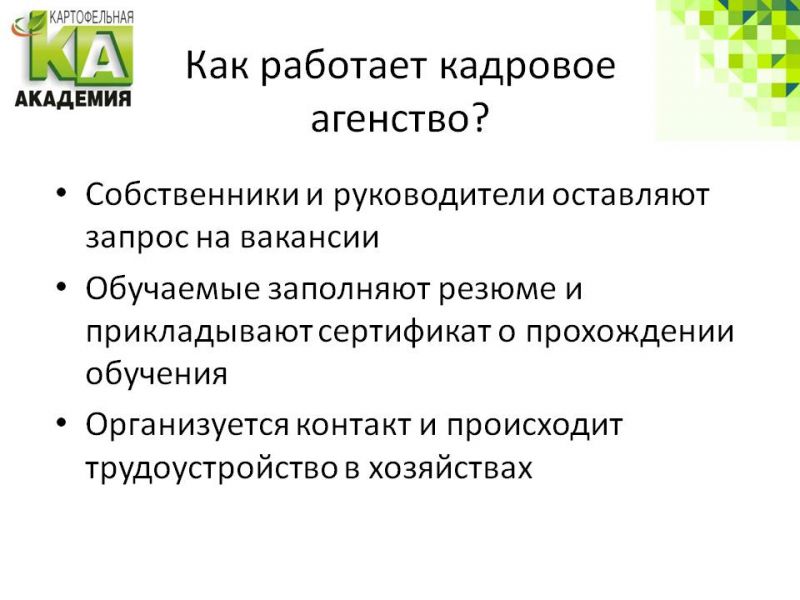 КАРТОФЕЛЬНАЯ
КА
АКАДЕМИЯ

Как работает кадровое агенство?

• Собственники и руководители оставляют запрос на вакансии
• Обучаемые заполняют резюме и прикладывают сертификат о прохождении обучения
• Организуется контакт и происходит трудоустройство в хозяйствах